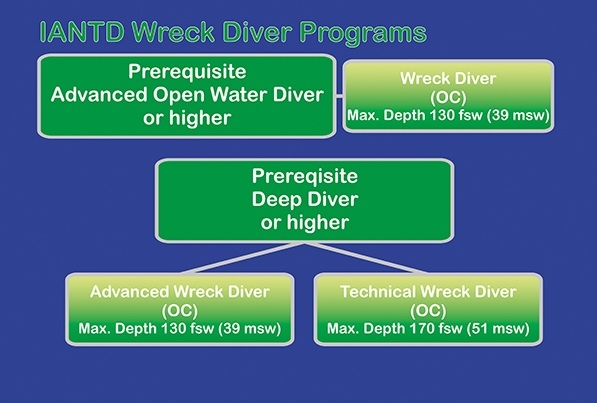 IANTD Wreck Diver Programs

Prerequisite
Advanced Open Water Diver
or higher

Wreck Diver
(OC)
Max. Depth 130 fsw (39 msw)

Prereqisite
Deep Diver
or higher

Advanced Wreck Diver
(OC)
Max. Depth 130 fsw (39 msw)

Technical Wreck Diver
(OC)
Max. Depth 170 fsw (51 msw)